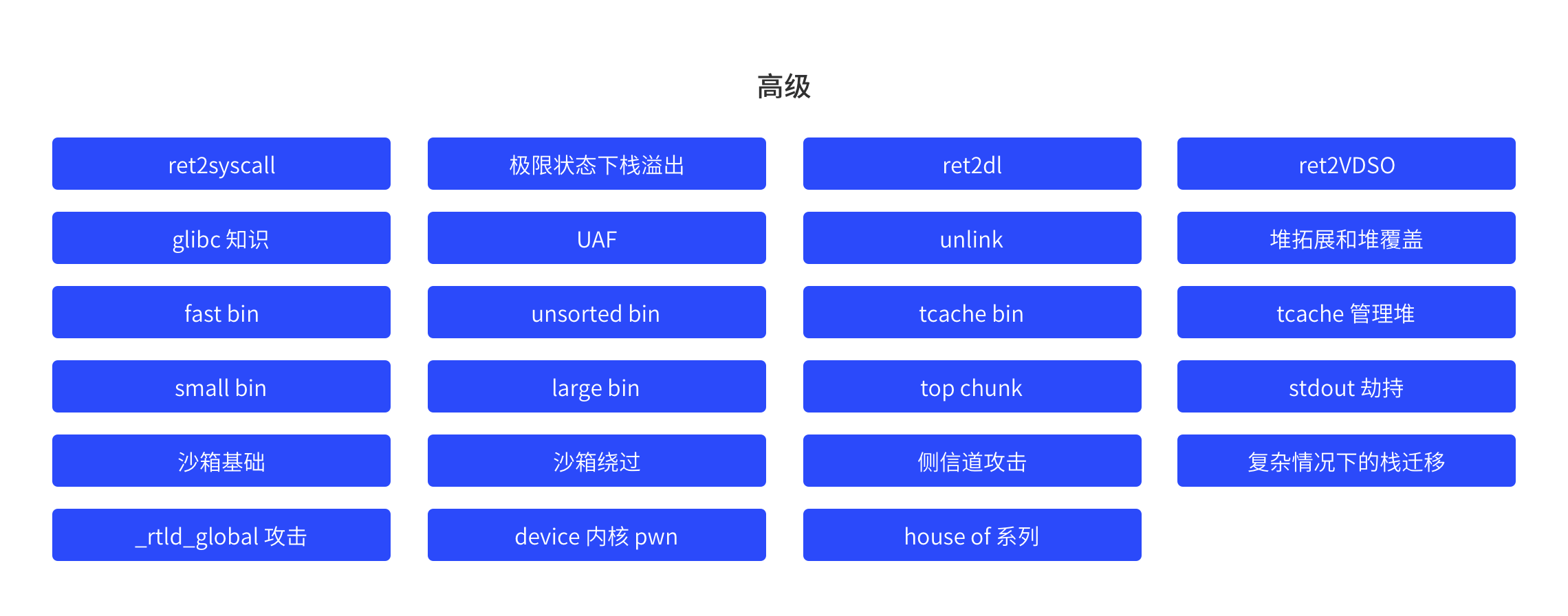 高级

ret2syscall
极限状态下栈溢出
ret2dl
ret2VDSO
glibc 知识
UAF
unlink
堆拓展和堆覆盖
fast bin
unsorted bin
tcache bin
tcache 管理堆
small bin
large bin
top chunk
stdout 劫持
沙箱基础
沙箱绕过
侧信道攻击
复杂情况下的栈迁移
_rtld_global 攻击
device 内核 pwn
house of 系列